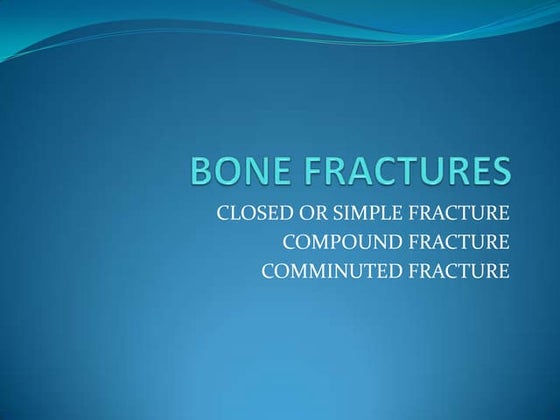 BONE FRACTURES

CLOSED OR SIMPLE FRACTURE
COMPOUND FRACTURE
COMMINUTED FRACTURE